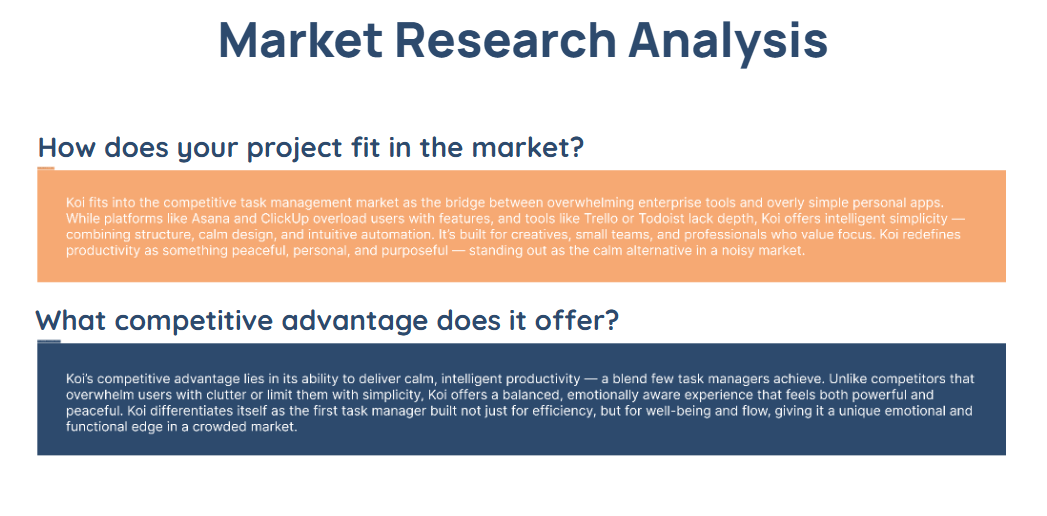 Market Research Analysis

How does your project fit in the market?

Koi fits into the competitive task management market as the bridge between overwhelming enterprise tools and overly simple personal apps. While platforms like Asana and ClickUp overload users with features, and tools like Trello or Todoist lack depth, Koi offers intelligent simplicity — combining structure, calm design, and intuitive automation. It's built for creatives, small teams, and professionals who value focus. Koi redefines productivity as something peaceful, personal, and purposeful — standing out as the calm alternative in a noisy market.

What competitive advantage does it offer?

Koi's competitive advantage lies in its ability to deliver calm, intelligent productivity — a blend few task managers achieve. Unlike competitors that overwhelm users with clutter or limit them with simplicity, Koi offers a balanced, emotionally aware experience that feels both powerful and peaceful. Koi differentiates itself as the first task manager built not just for efficiency, but for well-being and flow, giving it a unique emotional and functional edge in a crowded market.